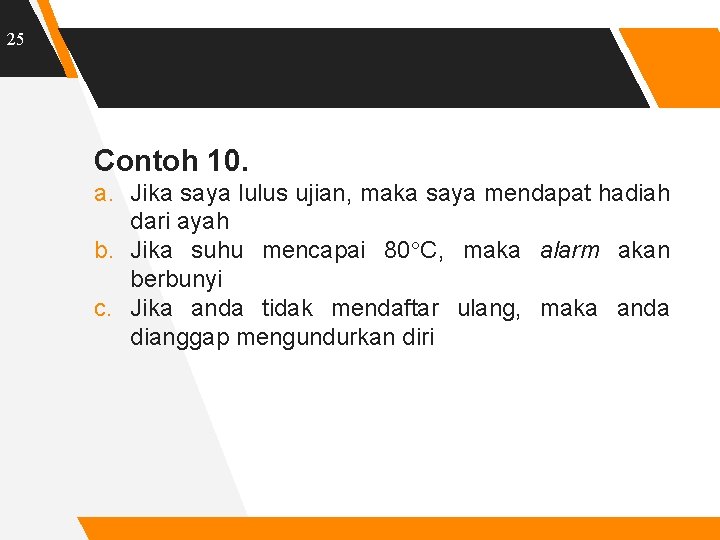 25

Contoh 10.

a. Jika saya lulus ujian, maka saya mendapat hadiah dari ayah
b. Jika suhu mencapai 80°C, maka alarm akan berbunyi
c. Jika anda tidak mendaftar ulang, maka anda dianggap mengundurkan diri